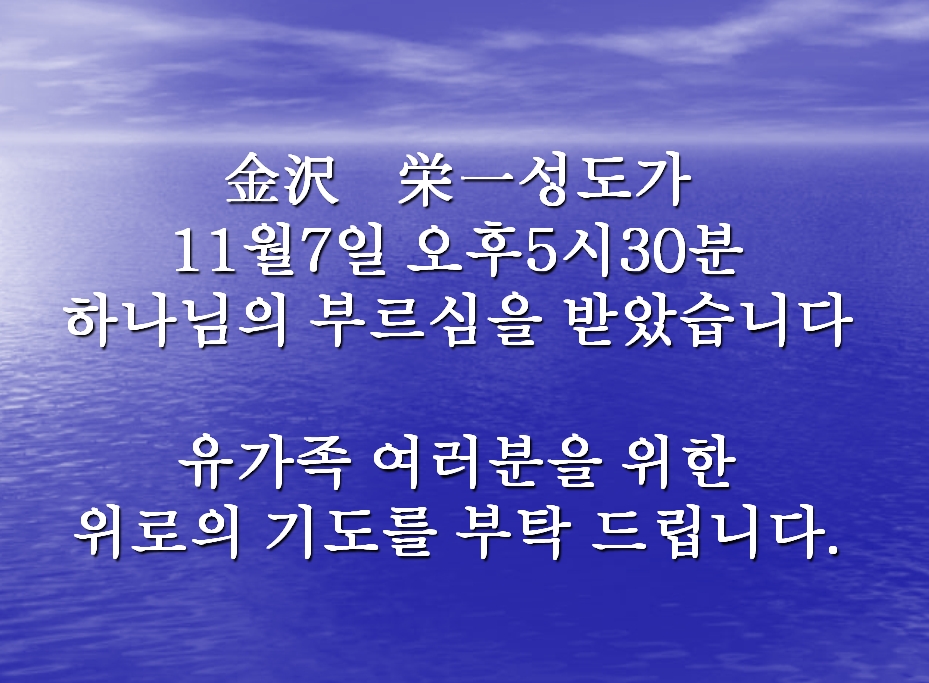 金沢　栄一성도가
11월7일 오후5시30분
하나님의 부르심을 받았습니다

유가족 여러분을 위한
위로의 기도를 부탁 드립니다.